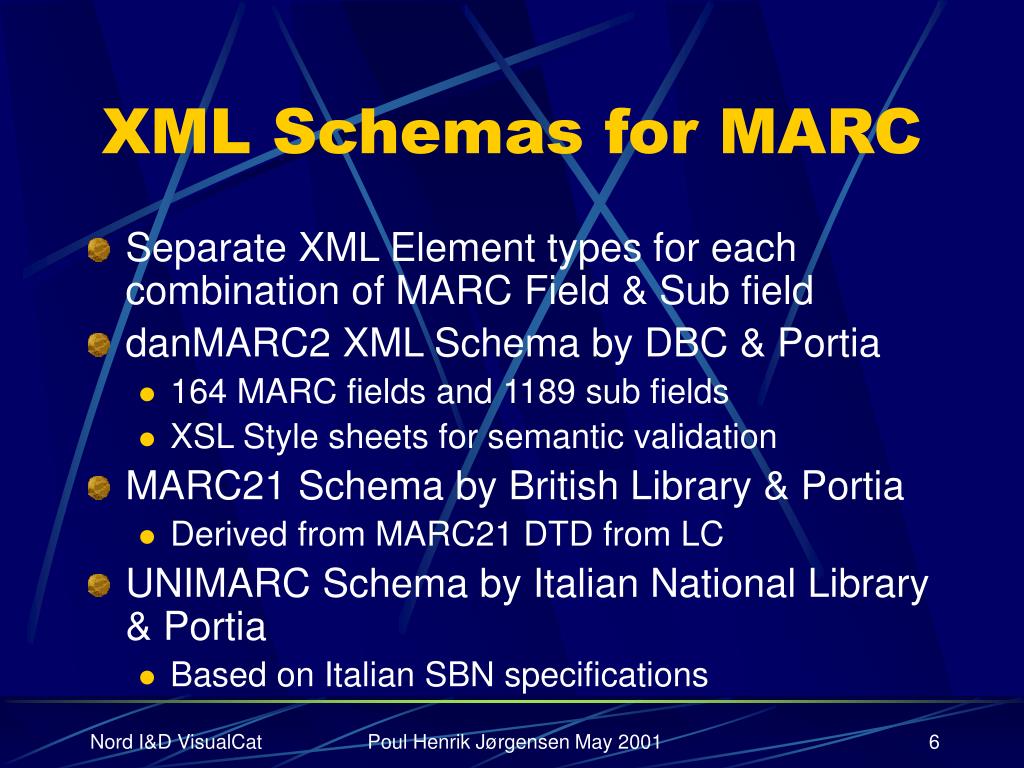 XML Schemas for MARC

Separate XML Element types for each combination of MARC Field & Sub field

danMARC2 XML Schema by DBC & Portia

164 MARC fields and 1189 sub fields

XSL Style sheets for semantic validation

MARC21 Schema by British Library & Portia

Derived from MARC21 DTD from LC

UNIMARC Schema by Italian National Library & Portia

Based on Italian SBN specifications

Nord I&D VisualCat

Poul Henrik Jørgensen May 2001

6